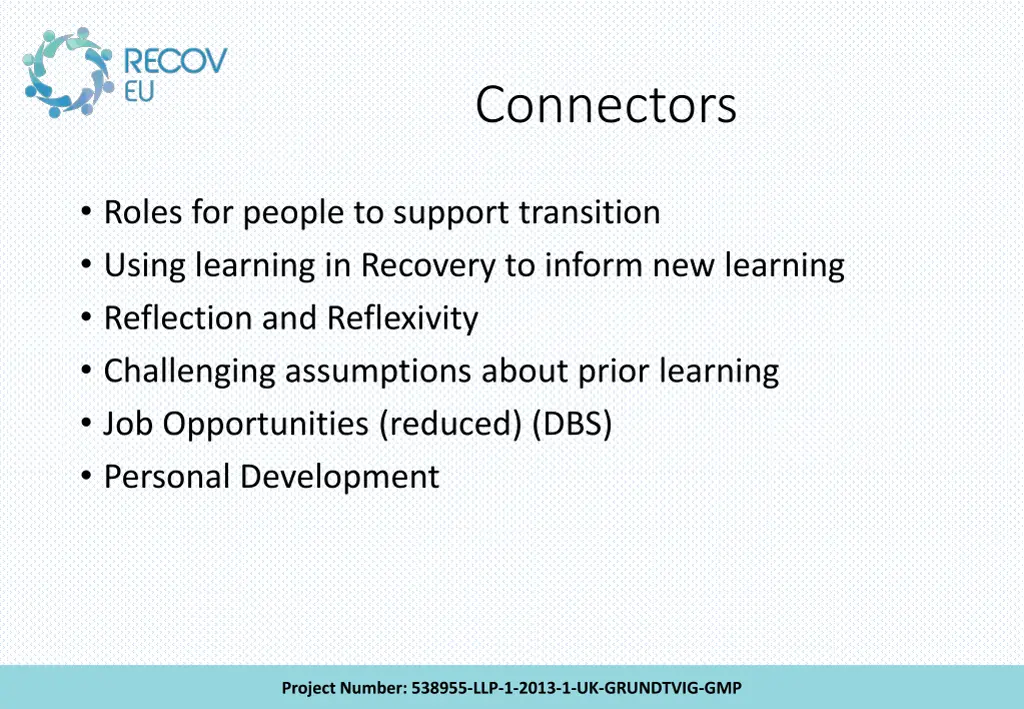 RECOV
EU

Connectors

• Roles for people to support transition
• Using learning in Recovery to inform new learning
• Reflection and Reflexivity
• Challenging assumptions about prior learning
• Job Opportunities (reduced) (DBS)
• Personal Development

Project Number: 538955-LLP-1-2013-1-UK-GRUNDTVIG-GMP